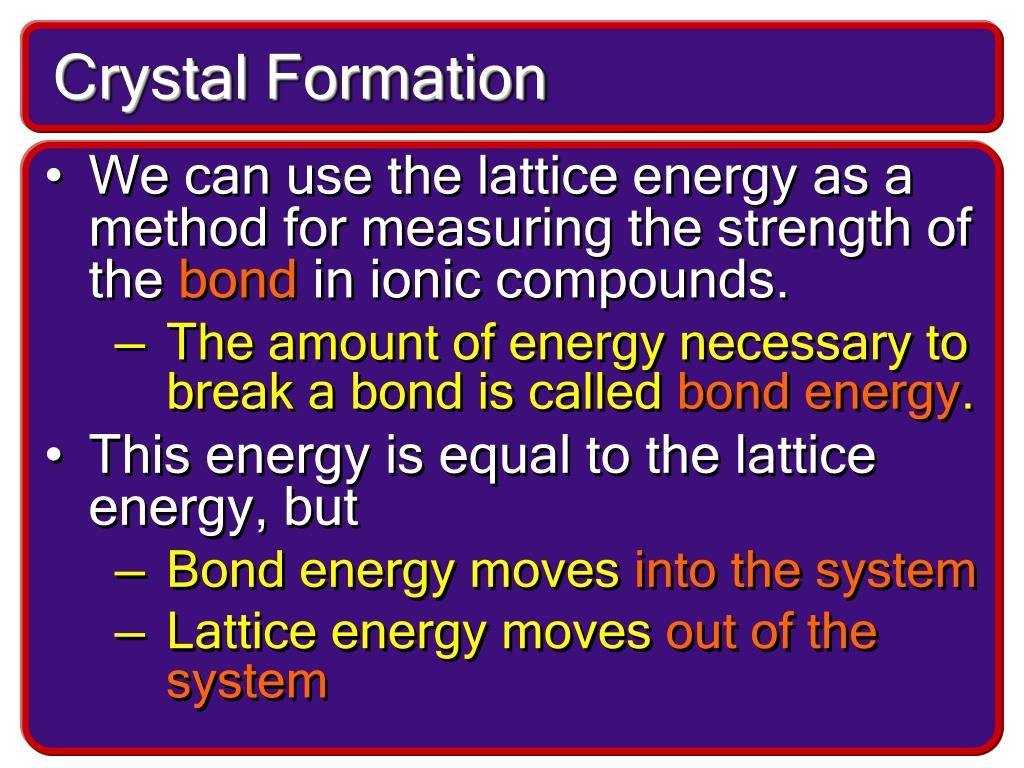 Crystal Formation

• We can use the lattice energy as a method for measuring the strength of the bond in ionic compounds.
– The amount of energy necessary to break a bond is called bond energy.
• This energy is equal to the lattice energy, but
– Bond energy moves into the system
– Lattice energy moves out of the system